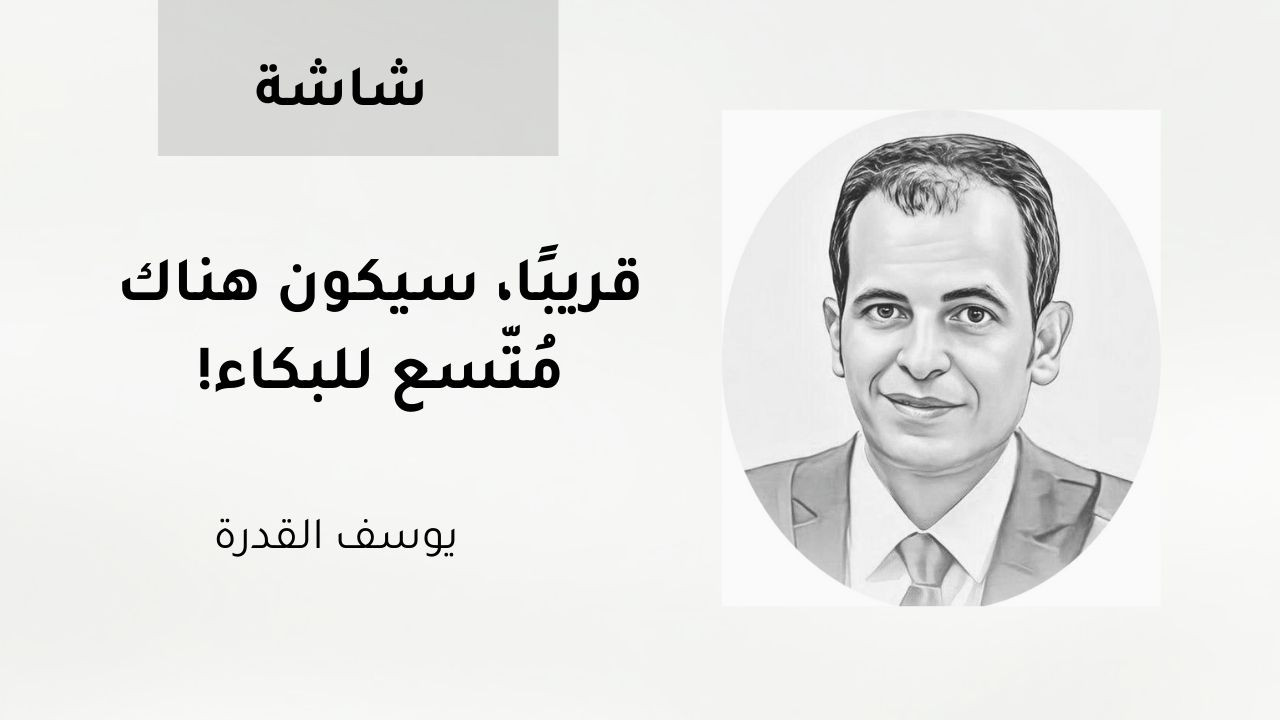 شاشة

قريبًا، سيكون هناك مُتّسع للبكاء!

يوسف القدرة